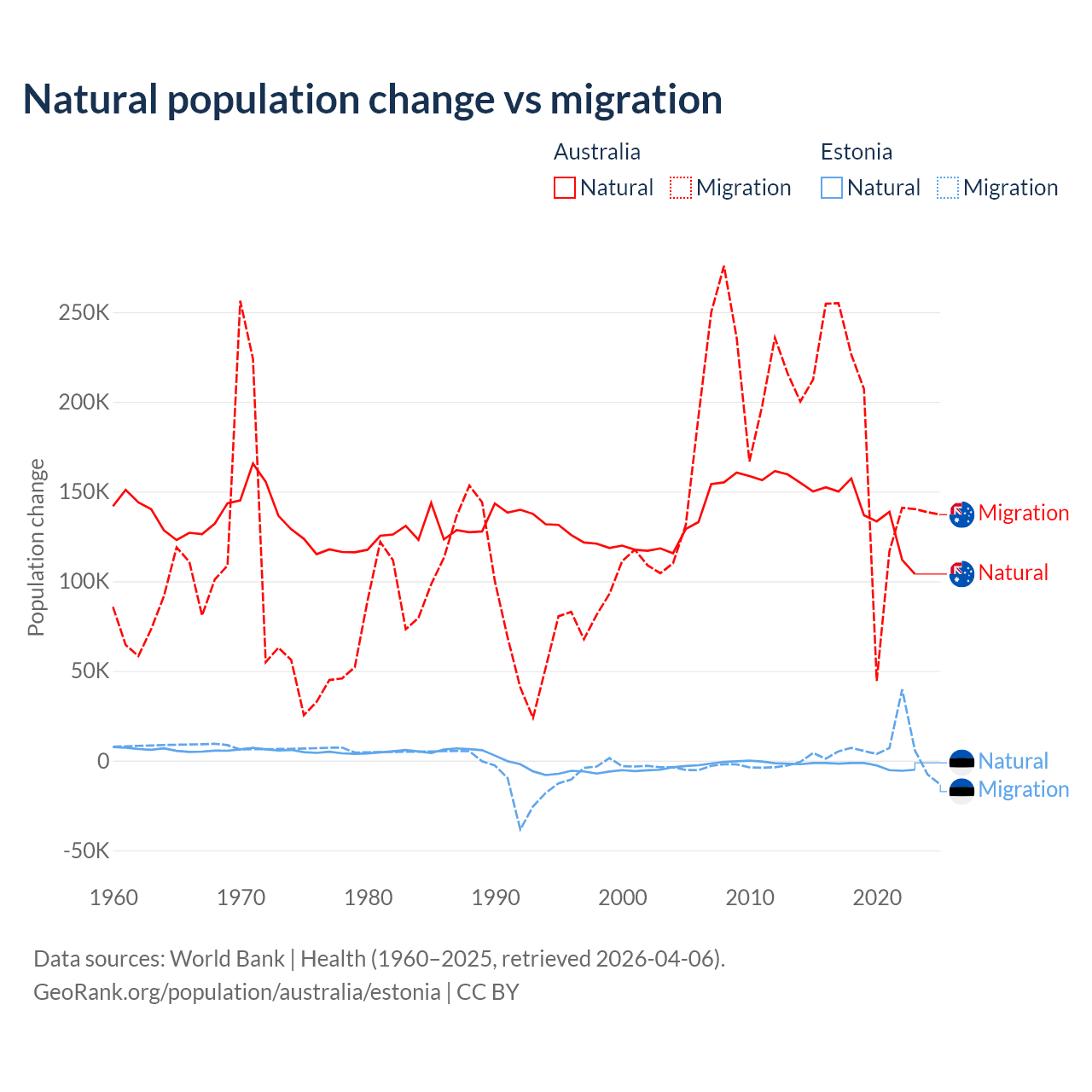 Natural population change vs migration

Australia
Natural Migration

Estonia
Natural Migration

Population change

250K
200K
150K
100K
50K
0
-50K

1960 1970 1980 1990 2000 2010 2020

Migration
Natural
Natural
Migration

Data sources: World Bank | Health (1960–2025, retrieved 2026-04-06).
GeoRank.org/population/australia/estonia | CC BY